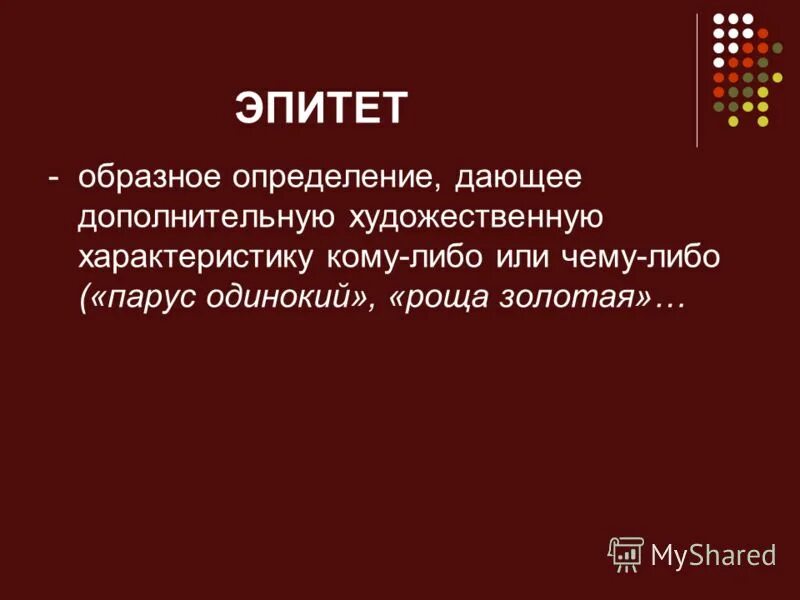 ЭПИТЕТ

- образное определение, дающее дополнительную художественную характеристику кому-либо или чему-либо («парус одинокий», «роща золотая»…

MyShared